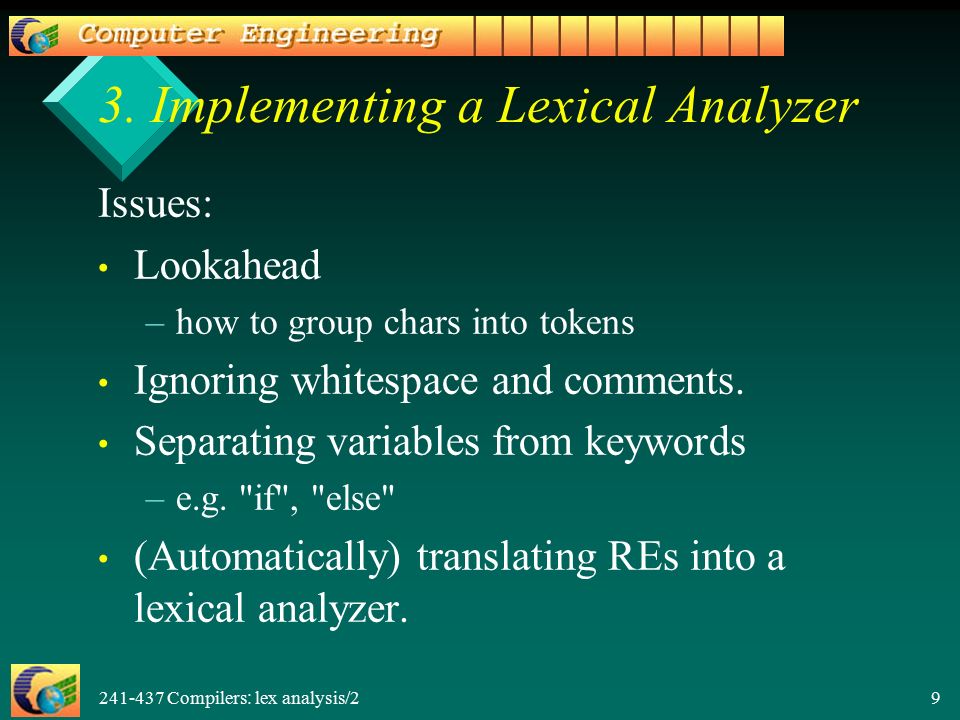 Computer Engineering

3. Implementing a Lexical Analyzer

Issues:

• Lookahead
– how to group chars into tokens

• Ignoring whitespace and comments.

• Separating variables from keywords
– e.g. "if", "else"

• (Automatically) translating REs into a lexical analyzer.

241-437 Compilers: lex analysis/2

9